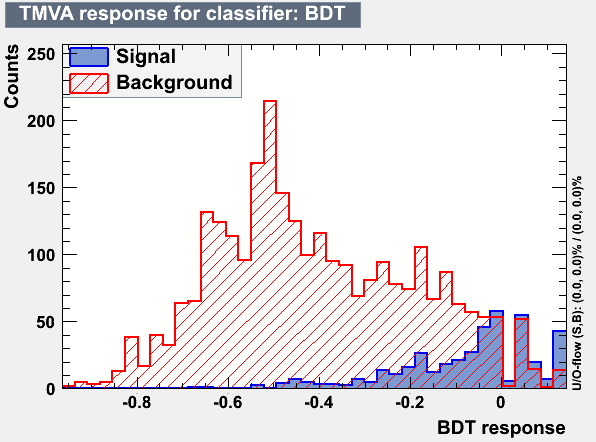 TMVA response for classifier: BDT

Signal
Background

Counts

250
200
150
100
50
0

-0.8 -0.6 -0.4 -0.2 0

BDT response

U/O-flow (S,B): (0.0, 0.0)% / (0.0, 0.0)%